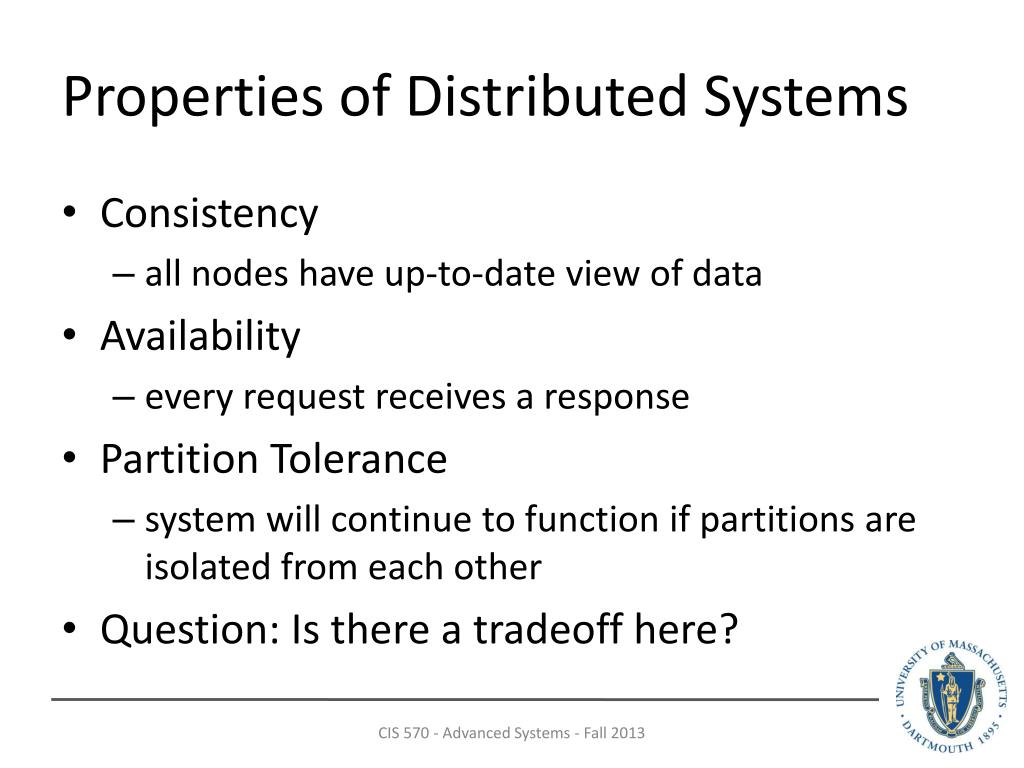 Properties of Distributed Systems

• Consistency
– all nodes have up-to-date view of data
• Availability
– every request receives a response
• Partition Tolerance
– system will continue to function if partitions are isolated from each other
• Question: Is there a tradeoff here?

CIS 570 - Advanced Systems - Fall 2013

UNIVERSITY OF MASSACHUSETTS • DARTMOUTH 1895 •